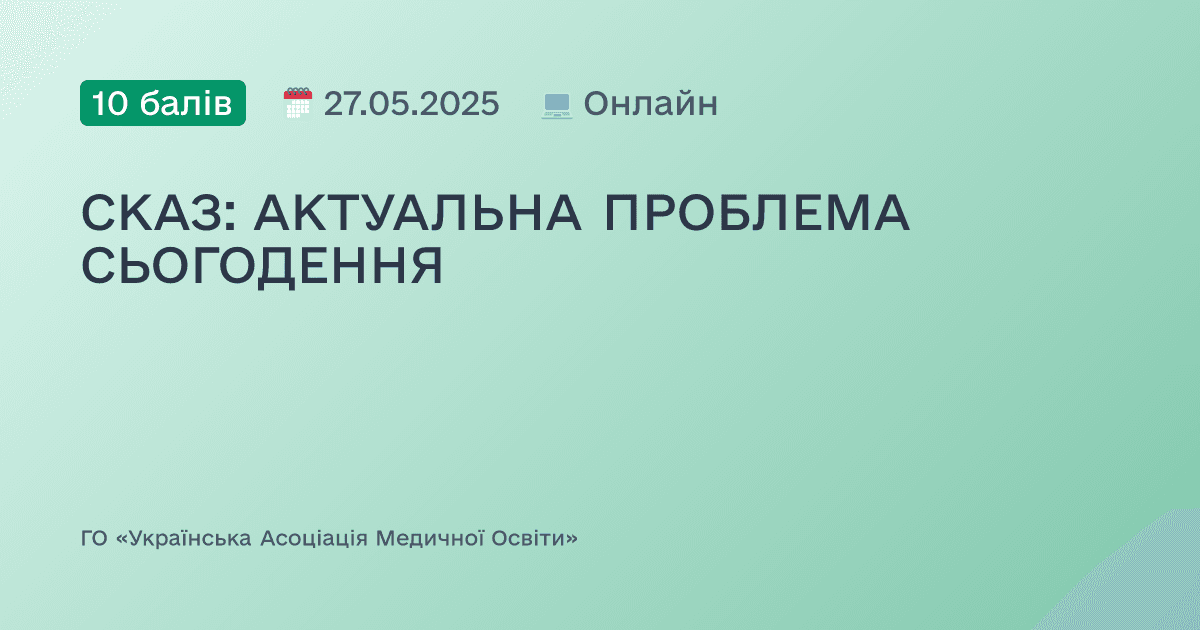 10 балів 27.05.2025 Онлайн

СКАЗ: АКТУАЛЬНА ПРОБЛЕМА СЬОГОДЕННЯ

ГО «Українська Асоціація Медичної Освіти»